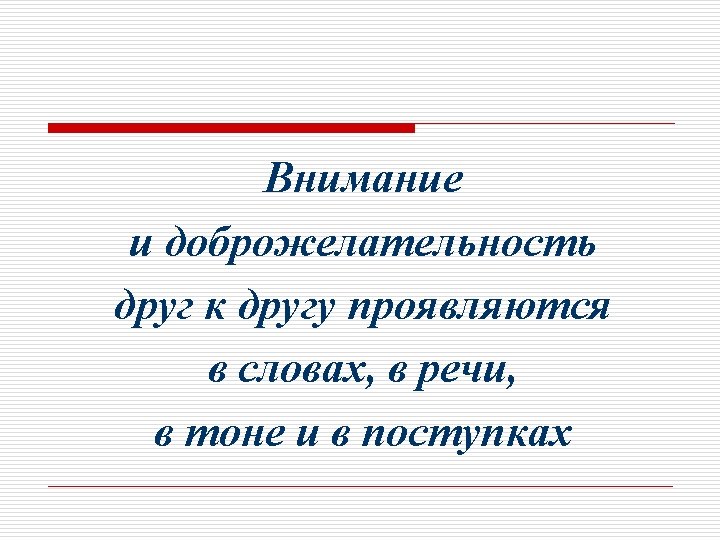 Внимание и доброжелательность друг к другу проявляются в словах, в речи, в тоне и в поступках